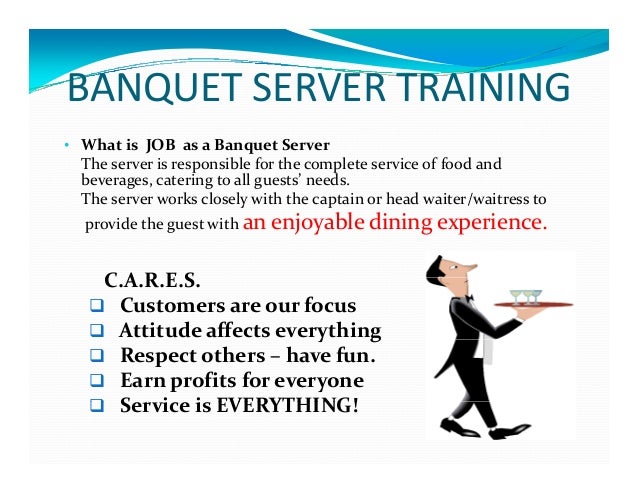 BANQUET SERVER TRAINING

• What is JOB as a Banquet Server
The server is responsible for the complete service of food and beverages, catering to all guests' needs.
The server works closely with the captain or head waiter/waitress to provide the guest with an enjoyable dining experience.

C.A.R.E.S.
❑ Customers are our focus
❑ Attitude affects everything
❑ Respect others – have fun.
❑ Earn profits for everyone
❑ Service is EVERYTHING!